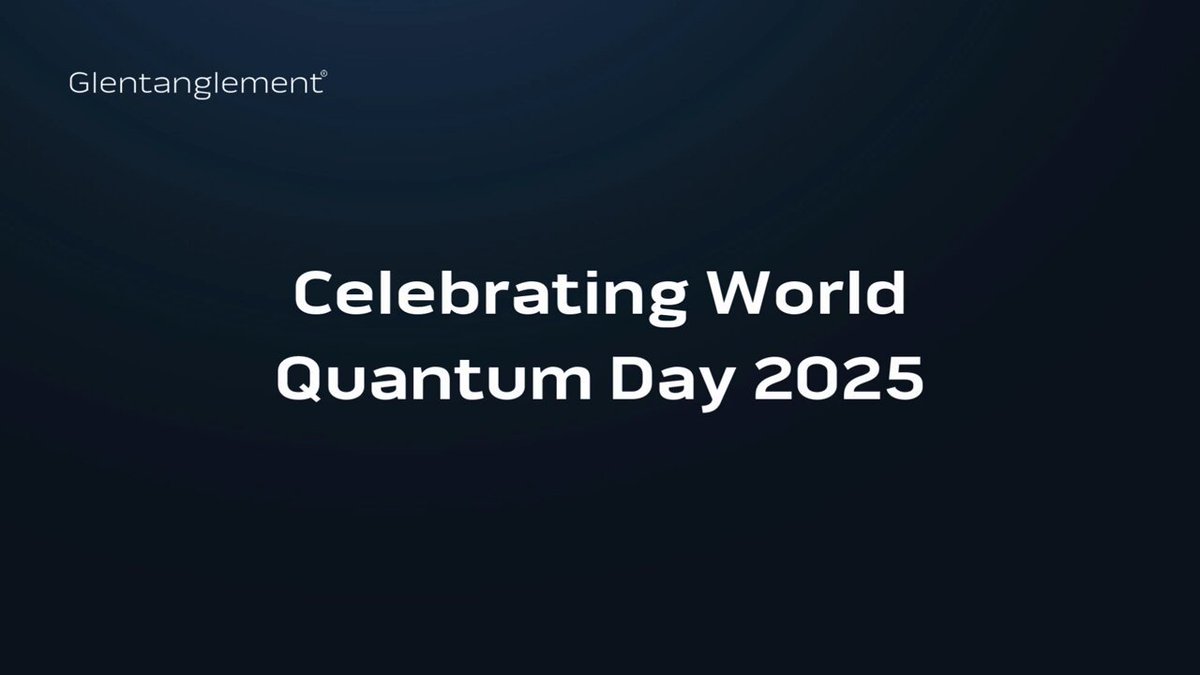 Glentanglement®

Celebrating World Quantum Day 2025